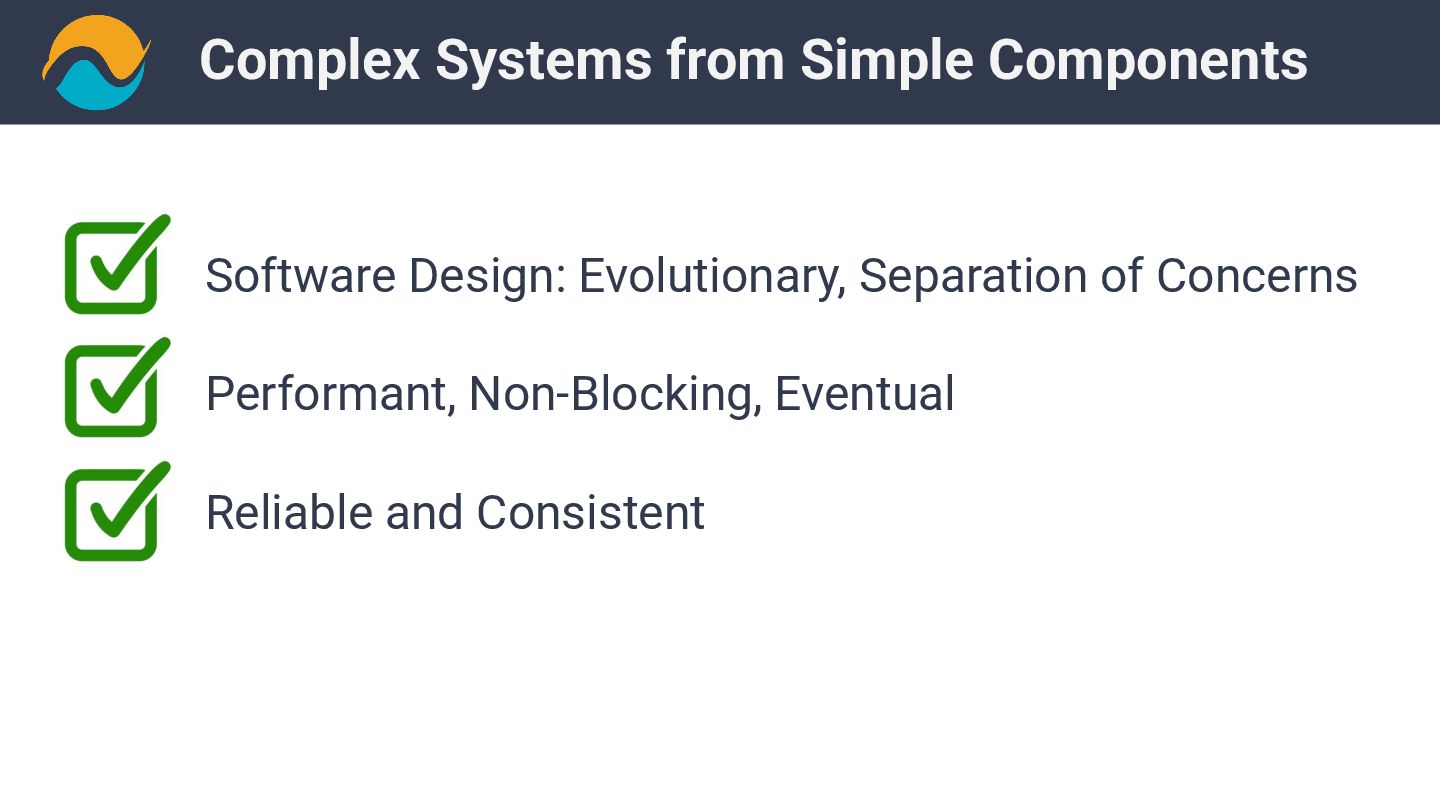 Complex Systems from Simple Components

Software Design: Evolutionary, Separation of Concerns

Performant, Non-Blocking, Eventual

Reliable and Consistent